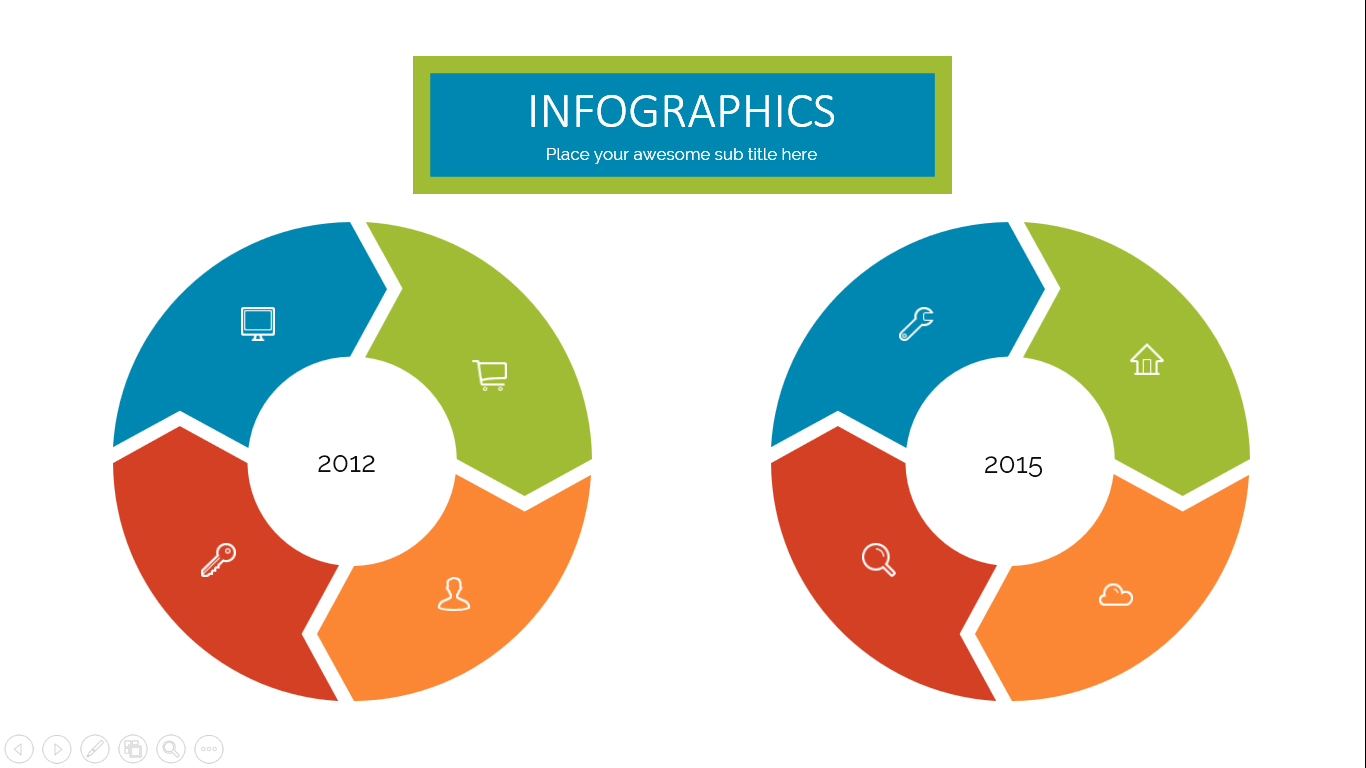 INFOGRAPHICS
Place your awesome sub title here

2012

2015